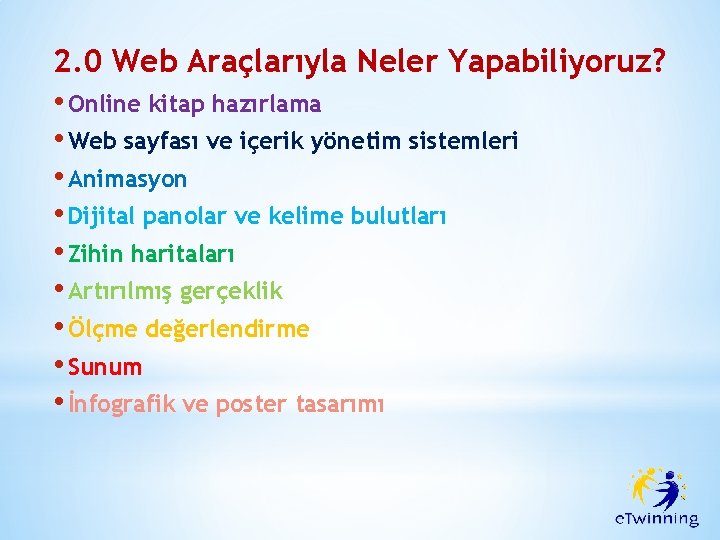 2.0 Web Araçlarıyla Neler Yapabiliyoruz?

• Online kitap hazırlama
• Web sayfası ve içerik yönetim sistemleri
• Animasyon
• Dijital panolar ve kelime bulutları
• Zihin haritaları
• Artırılmış gerçeklik
• Ölçme değerlendirme
• Sunum
• İnfografik ve poster tasarımı

eTwinning